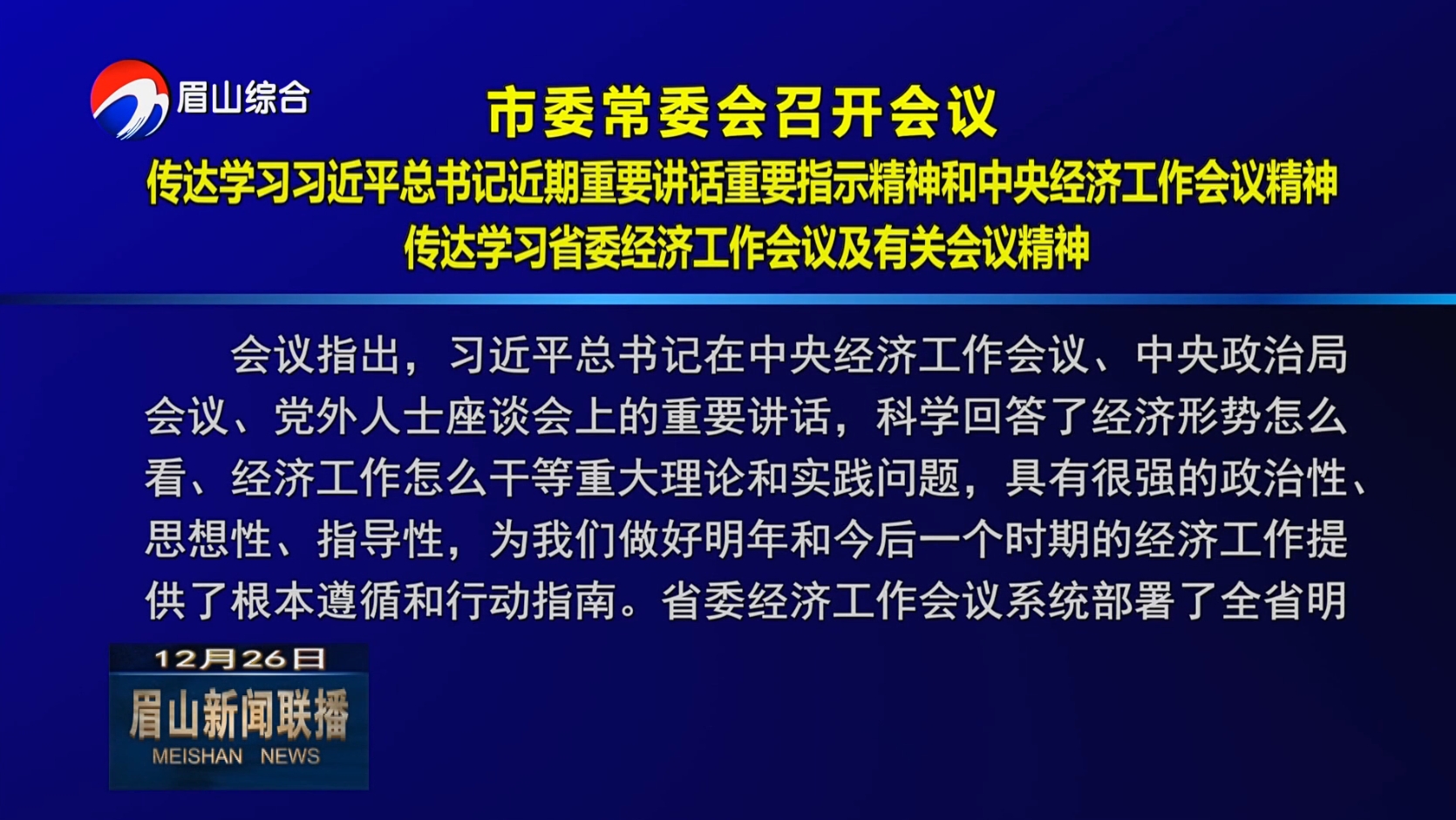 眉山综合

市委常委会召开会议
传达学习习近平总书记近期重要讲话重要指示精神和中央经济工作会议精神
传达学习省委经济工作会议及有关会议精神

会议指出，习近平总书记在中央经济工作会议、中央政治局会议、党外人士座谈会上的重要讲话，科学回答了经济形势怎么看、经济工作怎么干等重大理论和实践问题，具有很强的政治性、思想性、指导性，为我们做好明年和今后一个时期的经济工作提供了根本遵循和行动指南。省委经济工作会议系统部署了全省明

12月26日
眉山新闻联播
MEISHAN NEWS